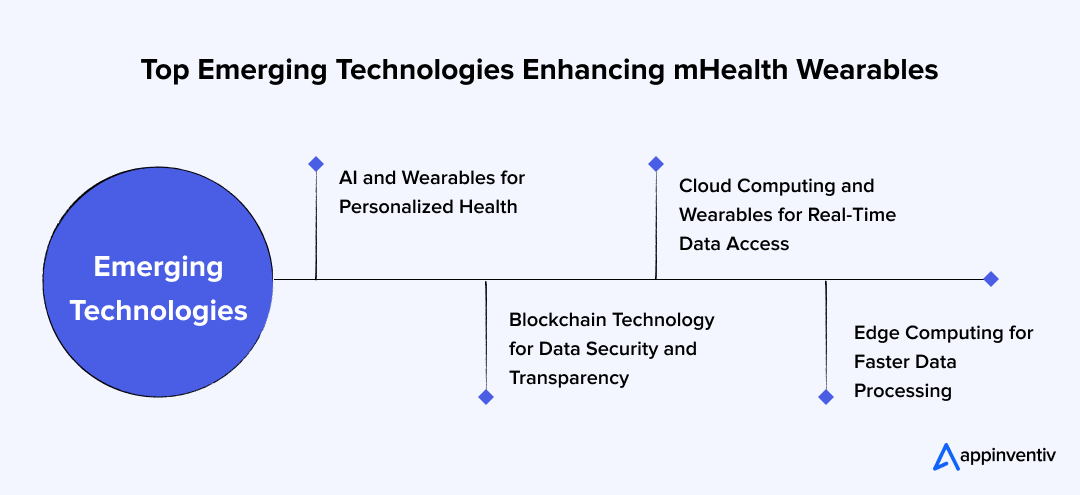 Top Emerging Technologies Enhancing mHealth Wearables

Emerging Technologies

AI and Wearables for Personalized Health

Blockchain Technology for Data Security and Transparency

Cloud Computing and Wearables for Real-Time Data Access

Edge Computing for Faster Data Processing

appinventiv